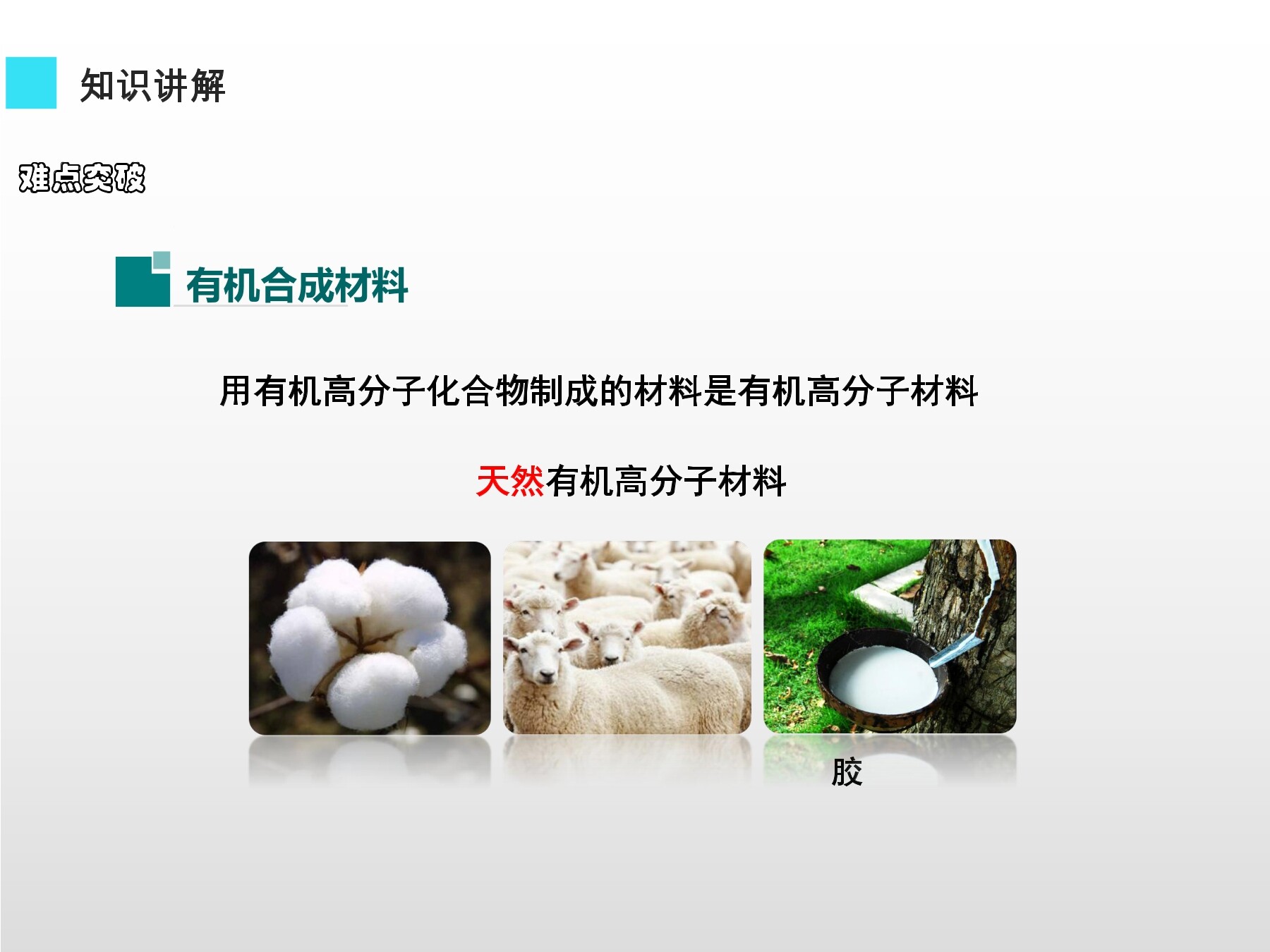 知识讲解

难点突破

有机合成材料

用有机高分子化合物制成的材料是有机高分子材料

天然有机高分子材料

胶